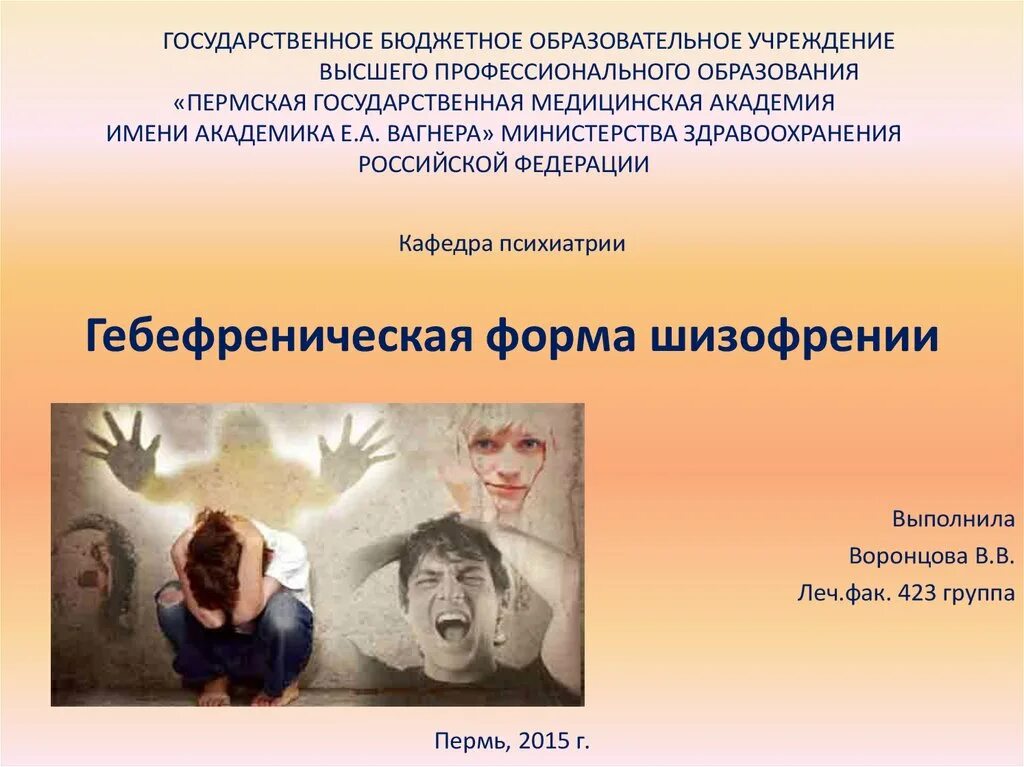 ГОСУДАРСТВЕННОЕ БЮДЖЕТНОЕ ОБРАЗОВАТЕЛЬНОЕ УЧРЕЖДЕНИЕ ВЫСШЕГО ПРОФЕССИОНАЛЬНОГО ОБРАЗОВАНИЯ «ПЕРМСКАЯ ГОСУДАРСТВЕННАЯ МЕДИЦИНСКАЯ АКАДЕМИЯ ИМЕНИ АКАДЕМИКА Е.А. ВАГНЕРА» МИНИСТЕРСТВА ЗДРАВООХРАНЕНИЯ РОССИЙСКОЙ ФЕДЕРАЦИИ

Кафедра психиатрии

Гебефреническая форма шизофрении

Выполнила
Воронцова В.В.
Леч.фак. 423 группа

Пермь, 2015 г.